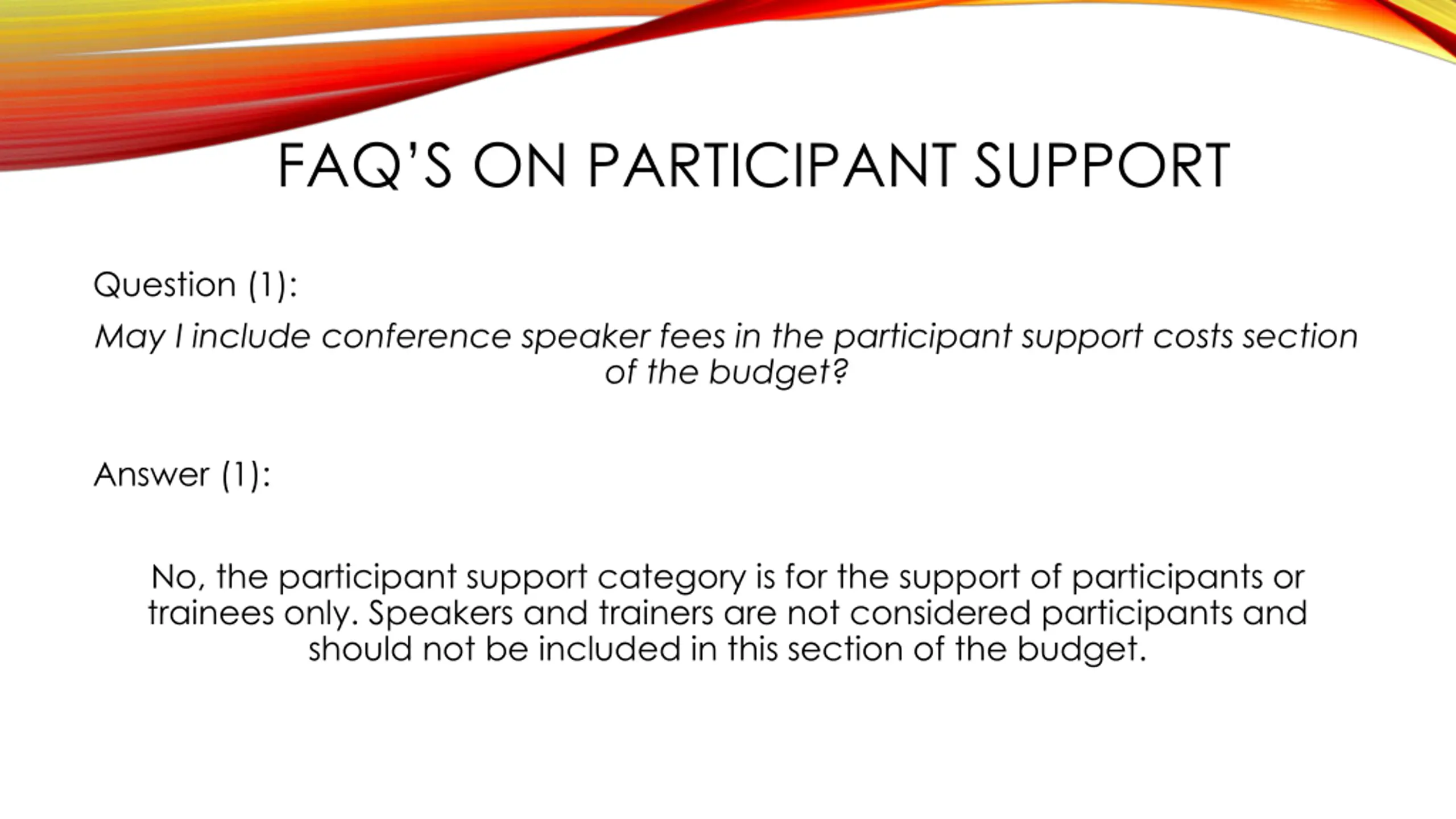 FAQ'S ON PARTICIPANT SUPPORT

Question (1):

May I include conference speaker fees in the participant support costs section of the budget?

Answer (1):

No, the participant support category is for the support of participants or trainees only. Speakers and trainers are not considered participants and should not be included in this section of the budget.